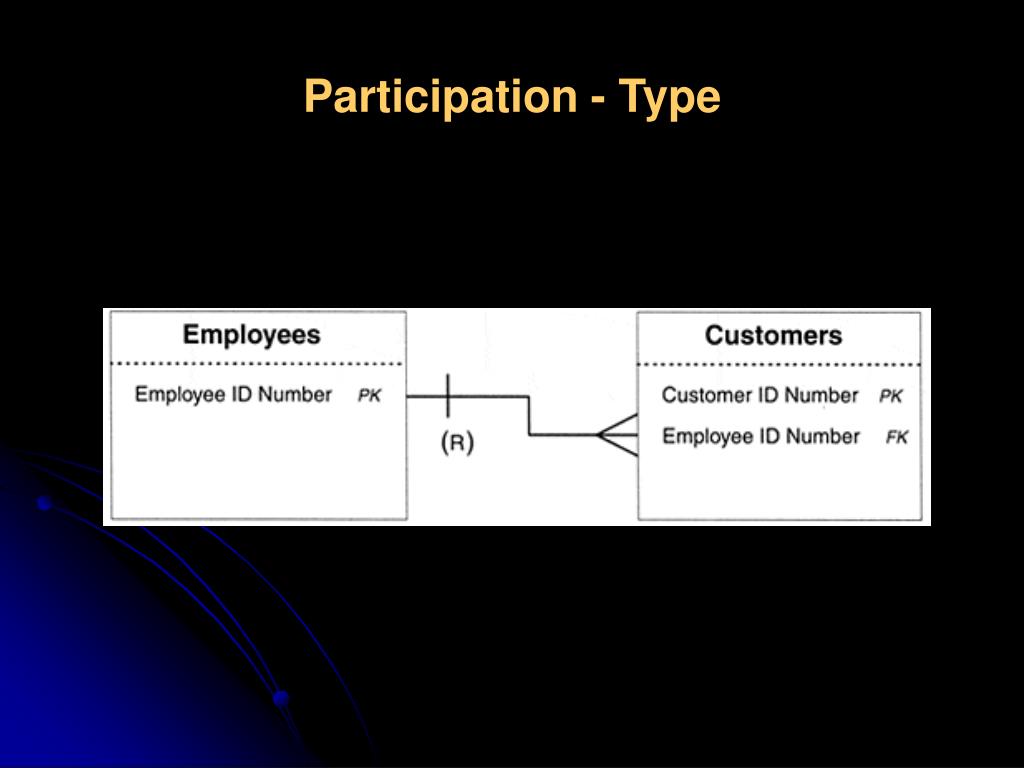 Participation - Type

Employees

Employee ID Number PK

(R)

Customers

Customer ID Number PK

Employee ID Number FK